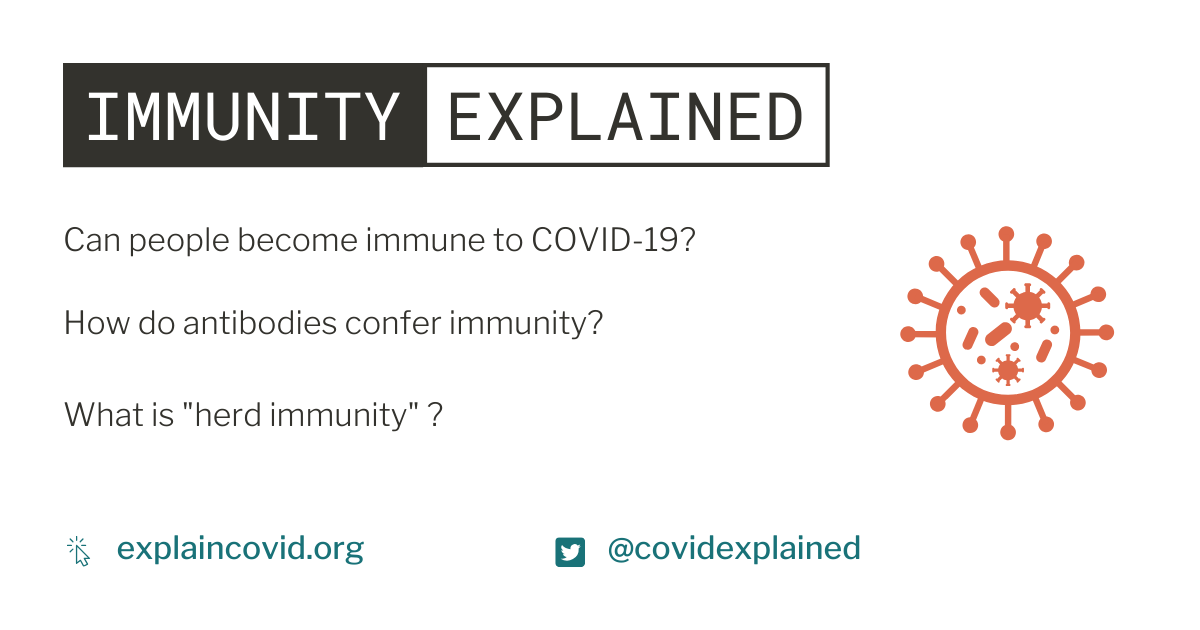 IMMUNITY EXPLAINED

Can people become immune to COVID-19?

How do antibodies confer immunity?

What is "herd immunity" ?

explaincovid.org

@covidexplained